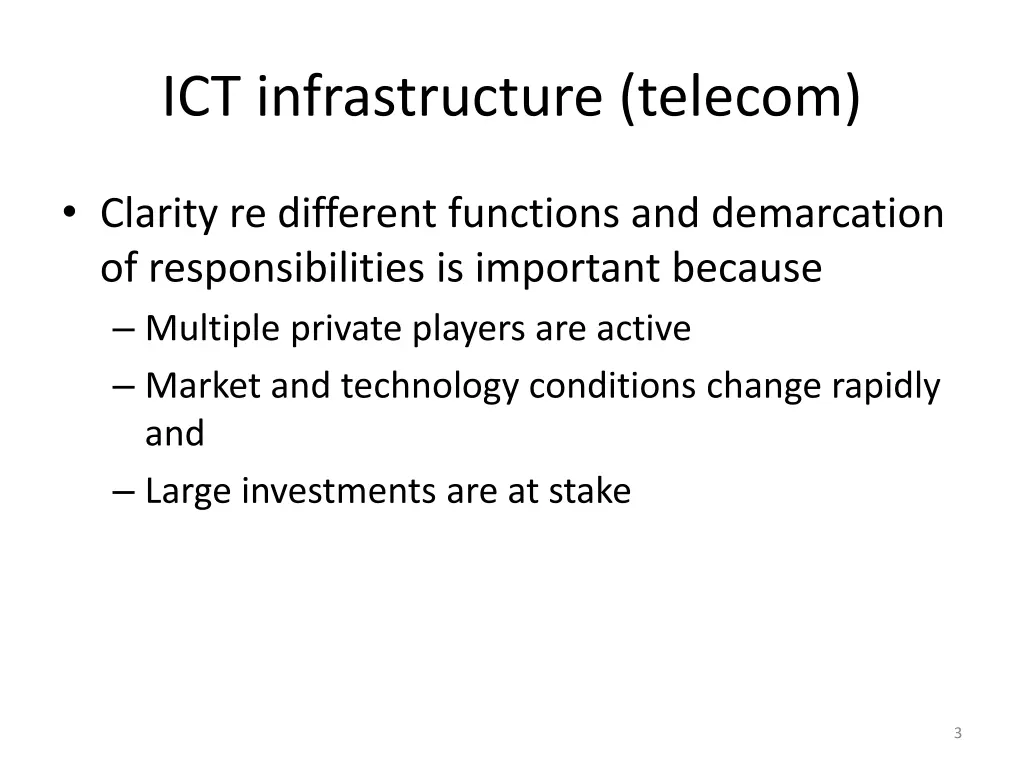 ICT infrastructure (telecom)

• Clarity re different functions and demarcation of responsibilities is important because
– Multiple private players are active
– Market and technology conditions change rapidly and
– Large investments are at stake

3